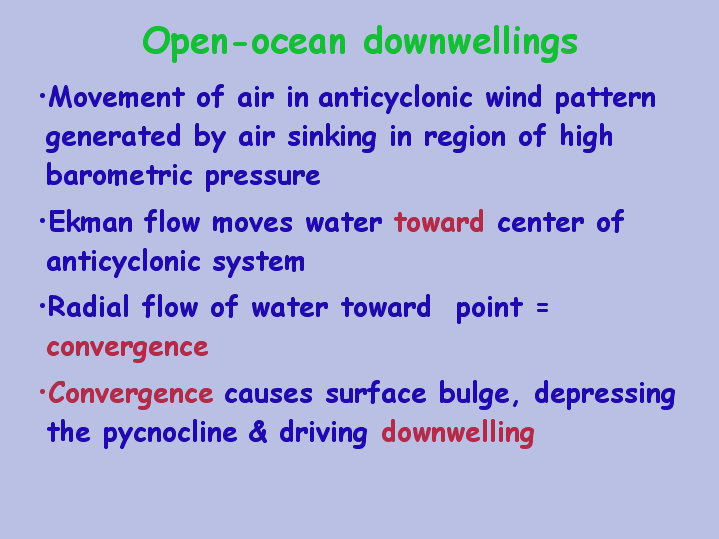 Open-ocean downwellings

·Movement of air in anticyclonic wind pattern generated by air sinking in region of high barometric pressure

·Ekman flow moves water toward center of anticyclonic system

·Radial flow of water toward point = convergence

·Convergence causes surface bulge, depressing the pycnocline & driving downwelling